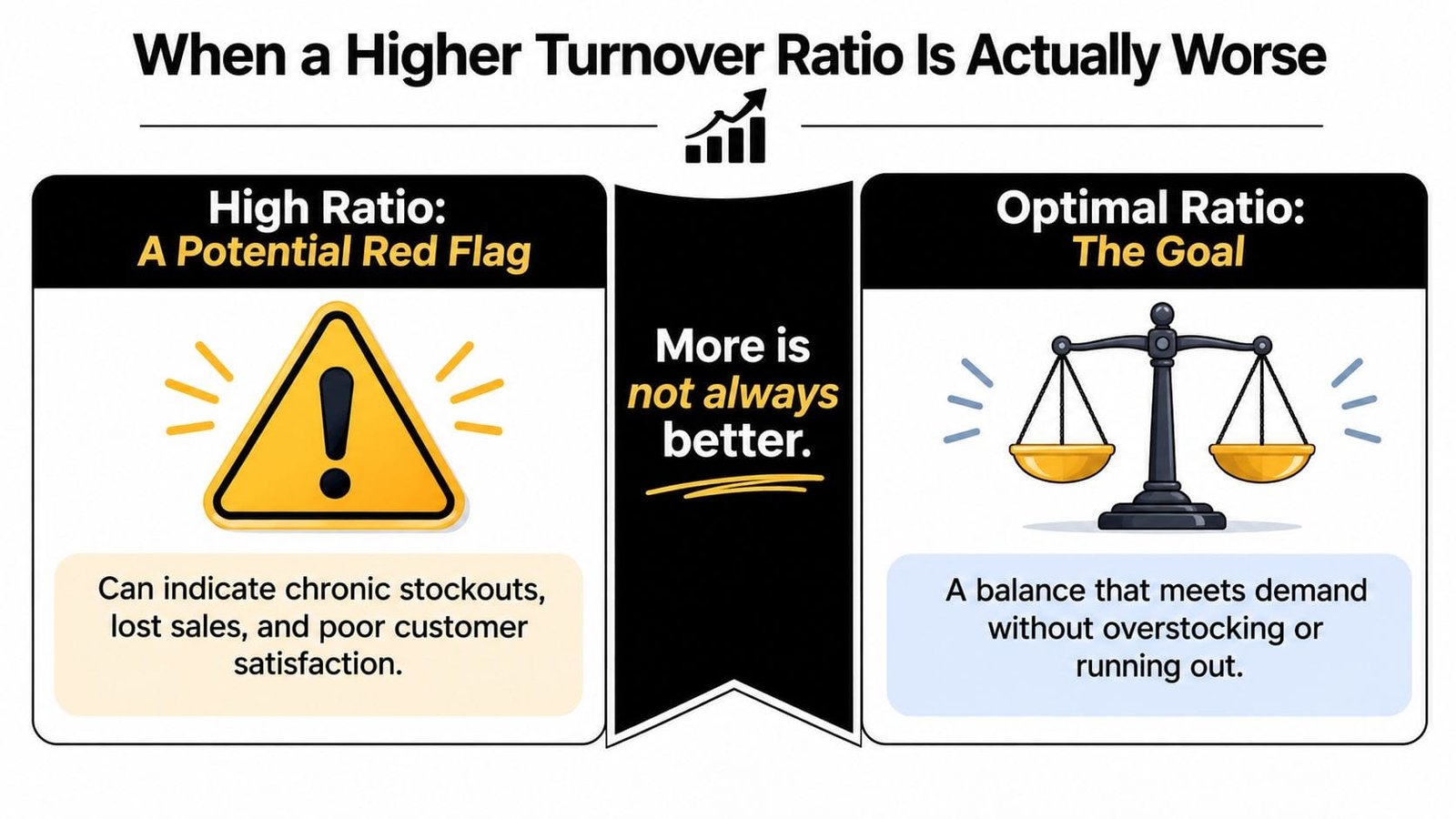 When a Higher Turnover Ratio Is Actually Worse

High Ratio:
A Potential Red Flag

Can indicate chronic stockouts, lost sales, and poor customer satisfaction.

More is not always better.

Optimal Ratio:
The Goal

A balance that meets demand without overstocking or running out.